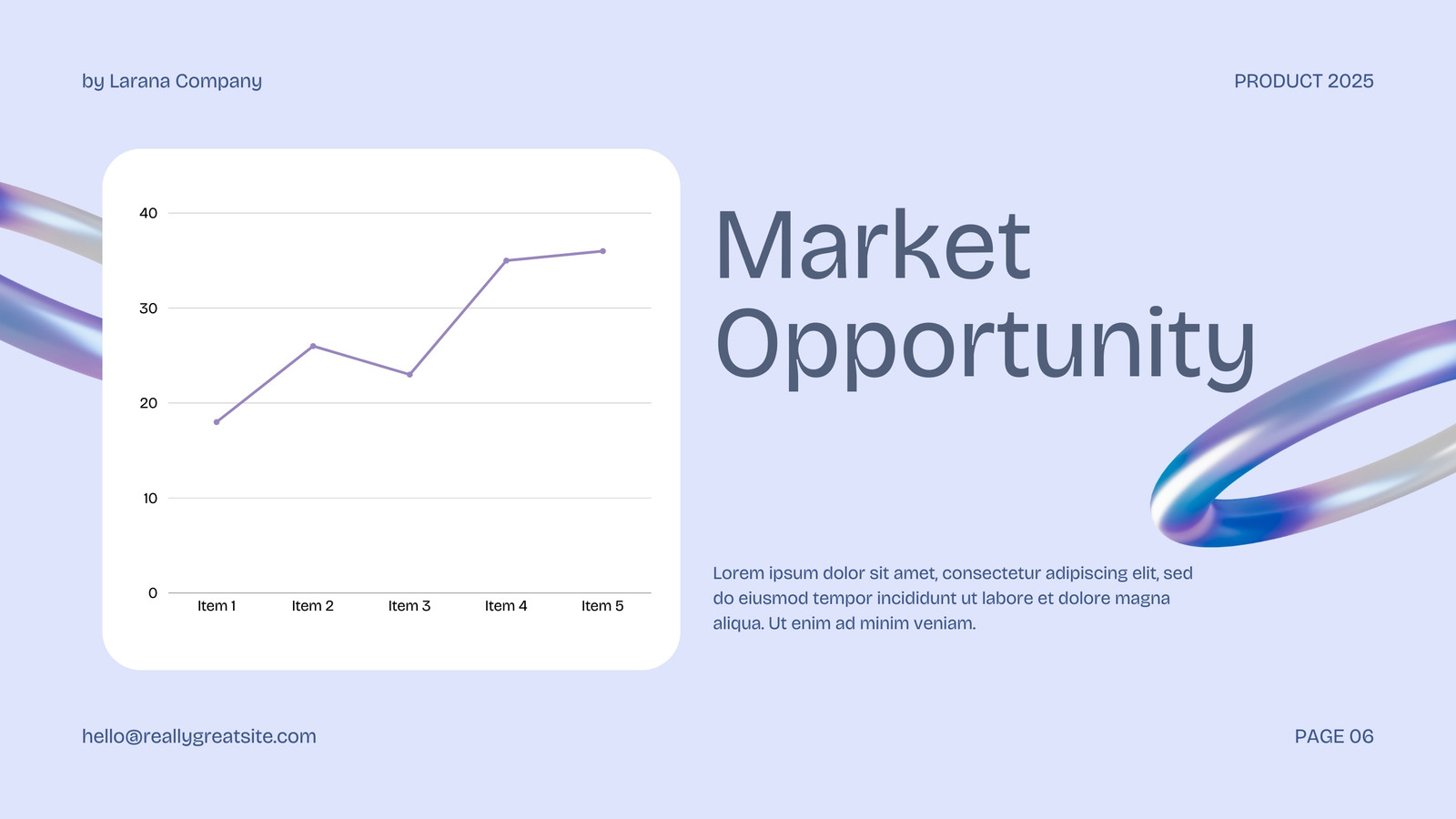 by Larana Company

PRODUCT 2025

40
30
20
10
0
Item 1 Item 2 Item 3 Item 4 Item 5

Market Opportunity

Lorem ipsum dolor sit amet, consectetur adipiscing elit, sed do eiusmod tempor incididunt ut labore et dolore magna aliqua. Ut enim ad minim veniam.

hello@reallygreatsite.com

PAGE 06